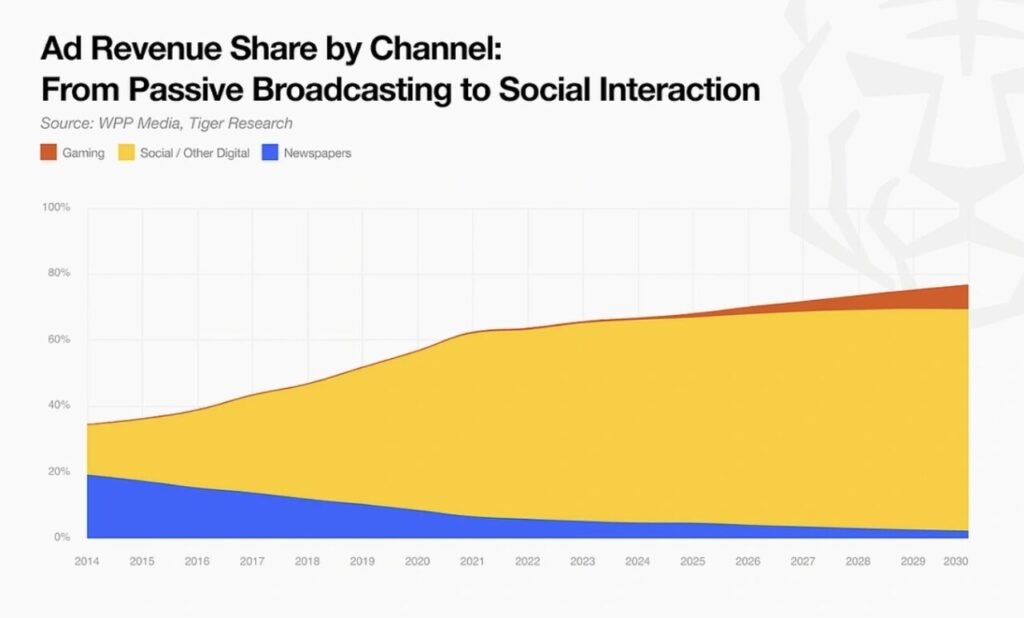 Ad Revenue Share by Channel:
From Passive Broadcasting to Social Interaction

Source: WPP Media, Tiger Research

Gaming
Social / Other Digital
Newspapers

100%
80%
60%
40%
20%
0%

2014
2015
2016
2017
2018
2019
2020
2021
2022
2023
2024
2025
2026
2027
2028
2029
2030